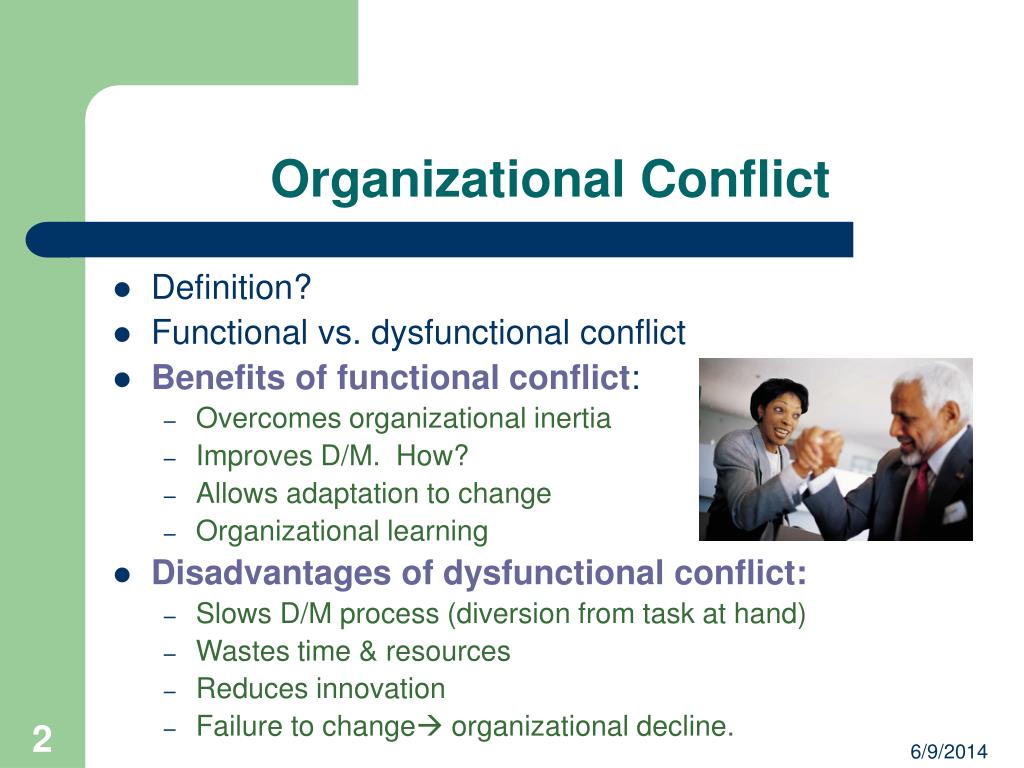 Organizational Conflict

- Definition?
- Functional vs. dysfunctional conflict
- Benefits of functional conflict:
  – Overcomes organizational inertia
  – Improves D/M. How?
  – Allows adaptation to change
  – Organizational learning
- Disadvantages of dysfunctional conflict:
  – Slows D/M process (diversion from task at hand)
  – Wastes time & resources
  – Reduces innovation
  – Failure to change→ organizational decline.

2

6/9/2014